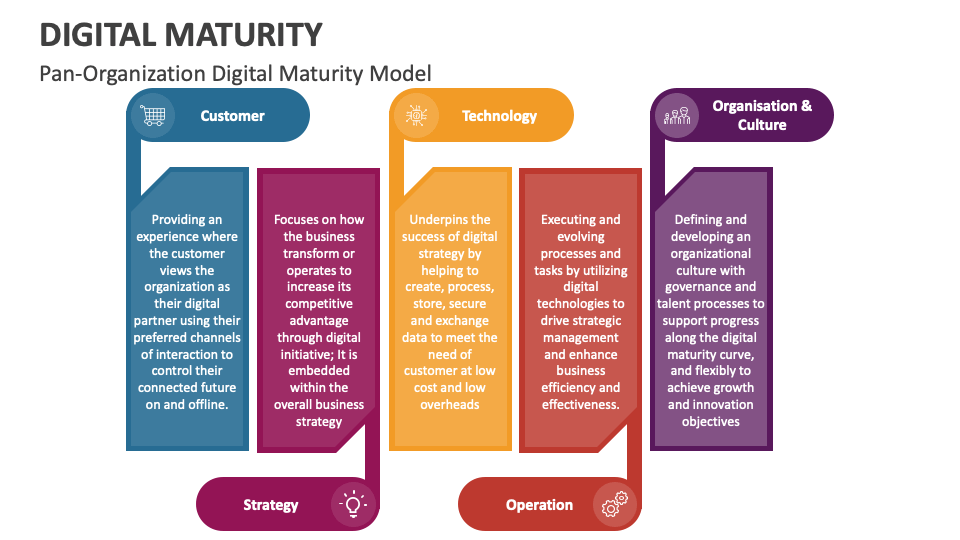 DIGITAL MATURITY

Pan-Organization Digital Maturity Model

Customer

Providing an experience where the customer views the organization as their digital partner using their preferred channels of interaction to control their connected future on and offline.

Focuses on how the business transform or operates to increase its competitive advantage through digital initiative; It is embedded within the overall business strategy

Strategy

Technology

Underpins the success of digital strategy by helping to create, process, store, secure and exchange data to meet the need of customer at low cost and low overheads

Executing and evolving processes and tasks by utilizing digital technologies to drive strategic management and enhance business efficiency and effectiveness.

Operation

Organisation & Culture

Defining and developing an organizational culture with governance and talent processes to support progress along the digital maturity curve, and flexibly to achieve growth and innovation objectives